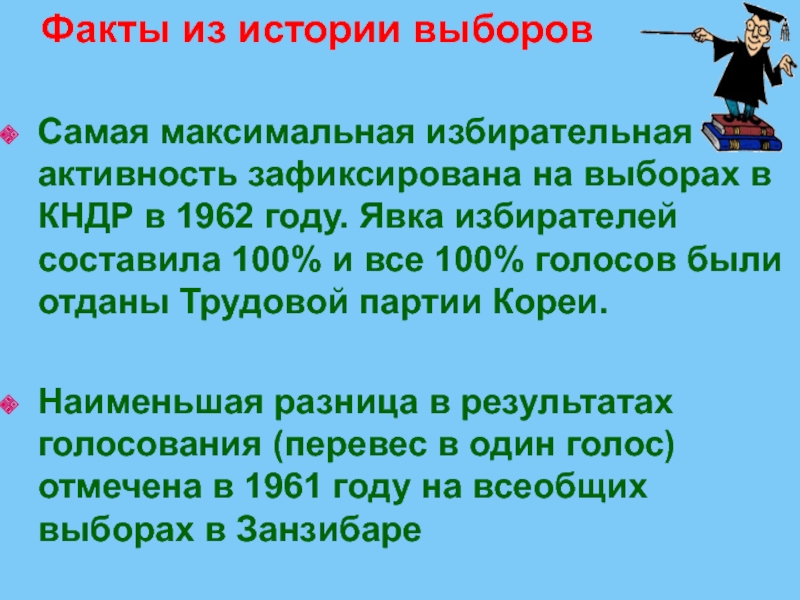 Факты из истории выборов

Самая максимальная избирательная активность зафиксирована на выборах в КНДР в 1962 году. Явка избирателей составила 100% и все 100% голосов были отданы Трудовой партии Кореи.

Наименьшая разница в результатах голосования (перевес в один голос) отмечена в 1961 году на всеобщих выборах в Занзибаре